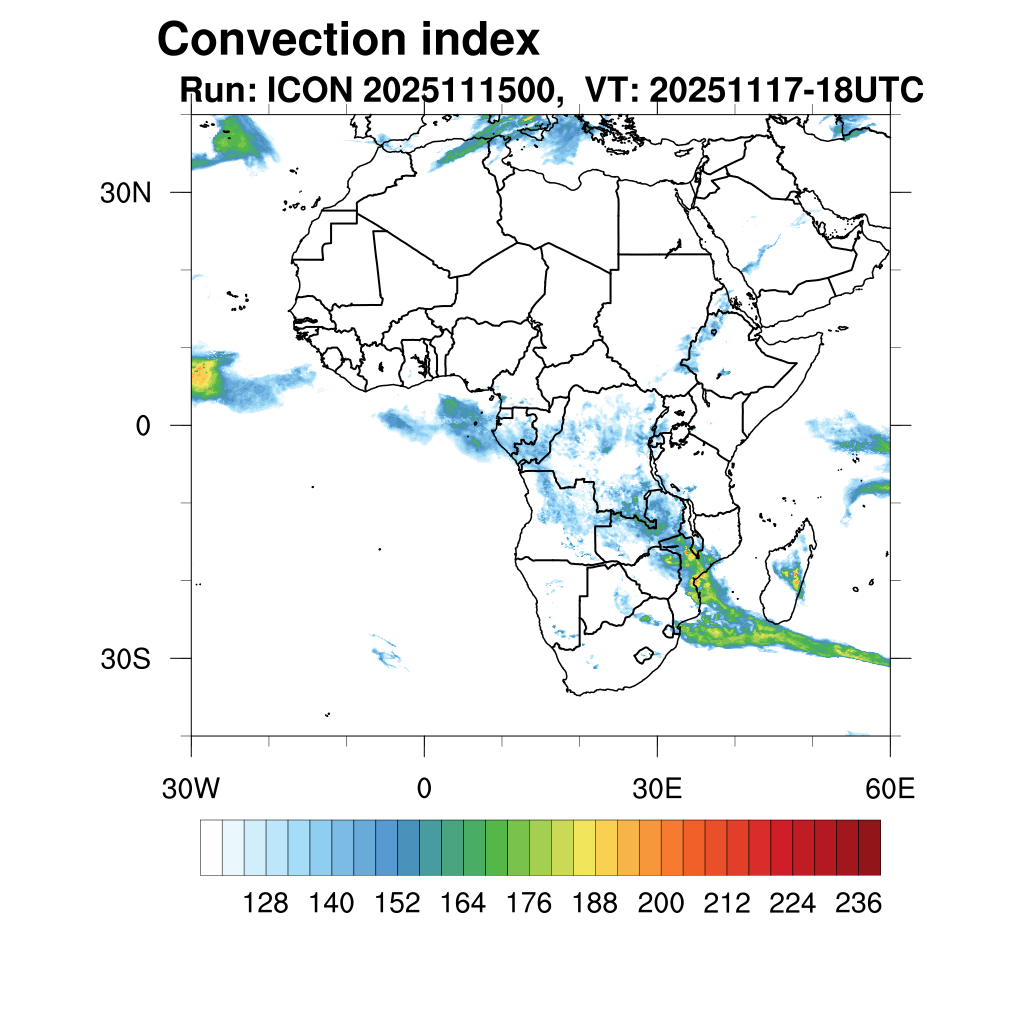 Convection index
Run: ICON 2025111500, VT: 20251117-18UTC

30N
0
30S

30W
0
30E
60E

128 140 152 164 176 188 200 212 224 236